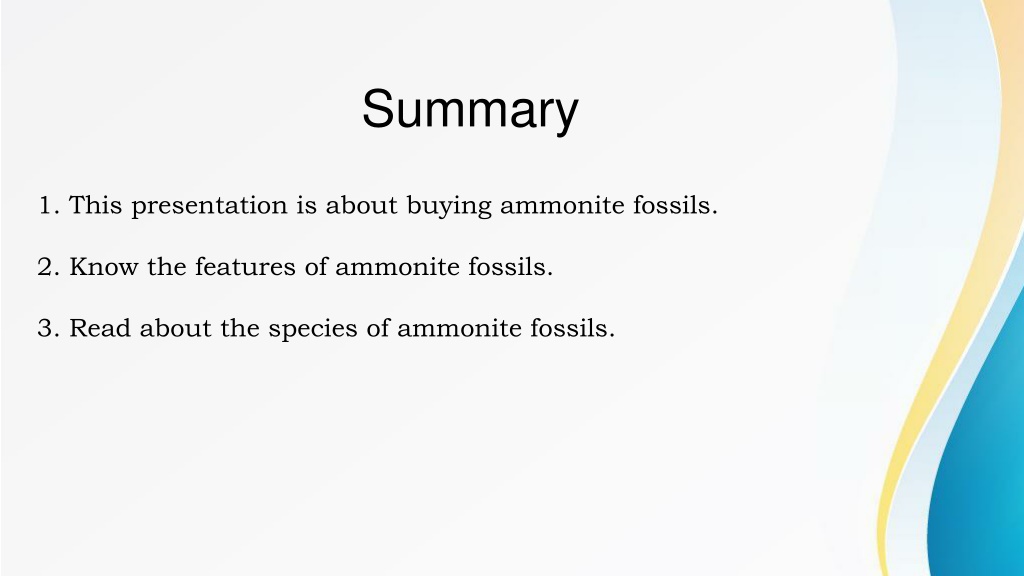 Summary

1. This presentation is about buying ammonite fossils.

2. Know the features of ammonite fossils.

3. Read about the species of ammonite fossils.